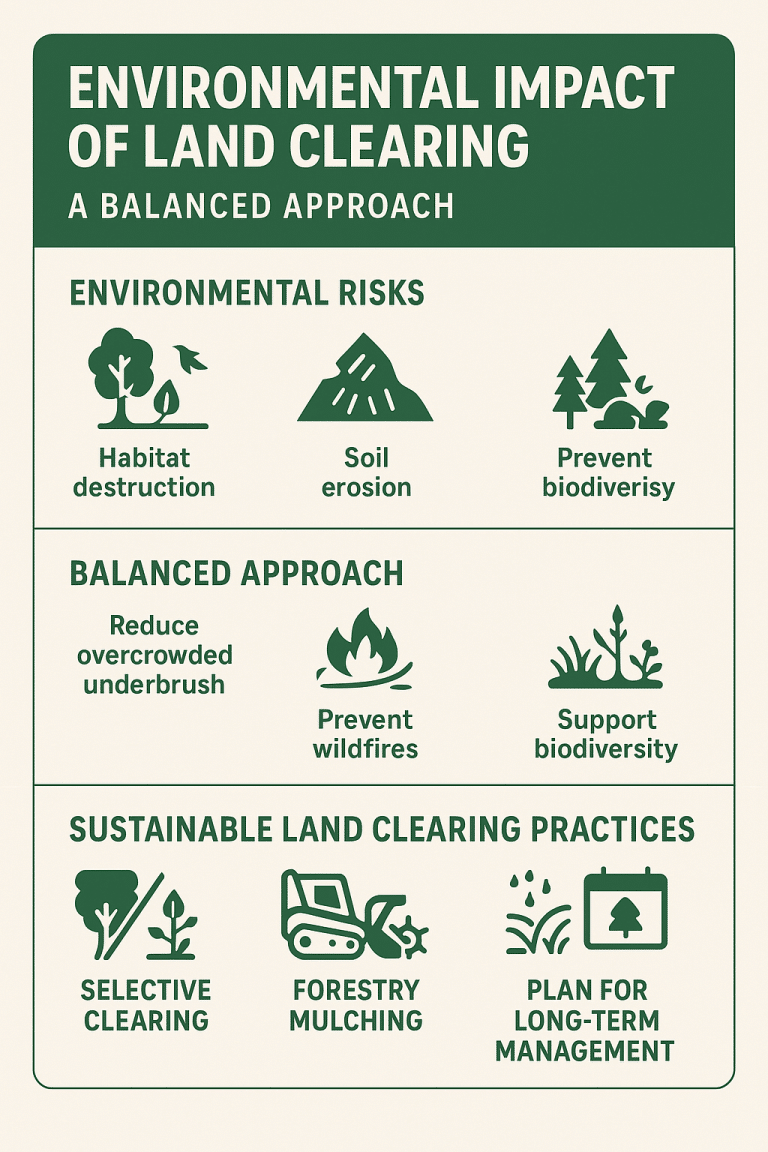 ENVIRONMENTAL IMPACT OF LAND CLEARING

A BALANCED APPROACH

ENVIRONMENTAL RISKS

Habitat destruction

Soil erosion

Prevent biodiverisy

BALANCED APPROACH

Reduce overcrowded underbrush

Prevent wildfires

Support biodiversity

SUSTAINABLE LAND CLEARING PRACTICES

SELECTIVE CLEARING

FORESTRY MULCHING

PLAN FOR LONG-TERM MANAGEMENT